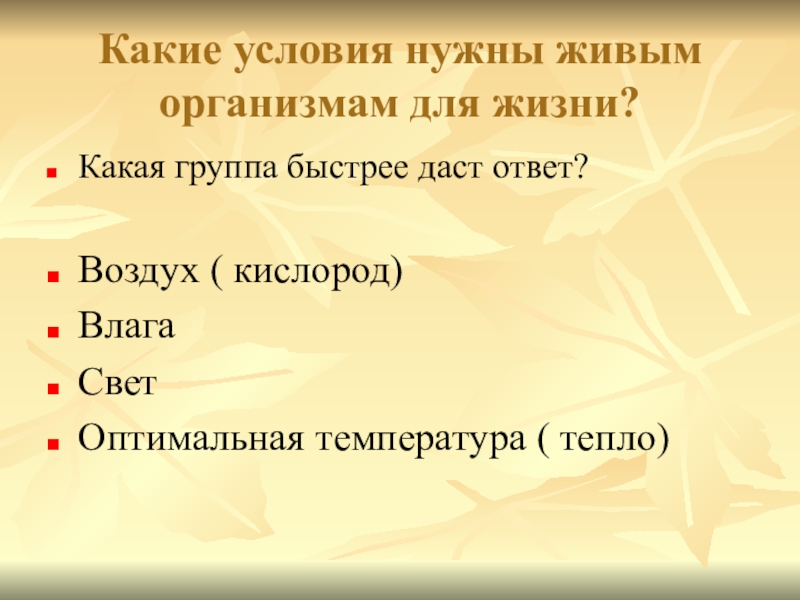 Какие условия нужны живым организмам для жизни?

Какая группа быстрее даст ответ?

Воздух ( кислород)

Влага

Свет

Оптимальная температура ( тепло)